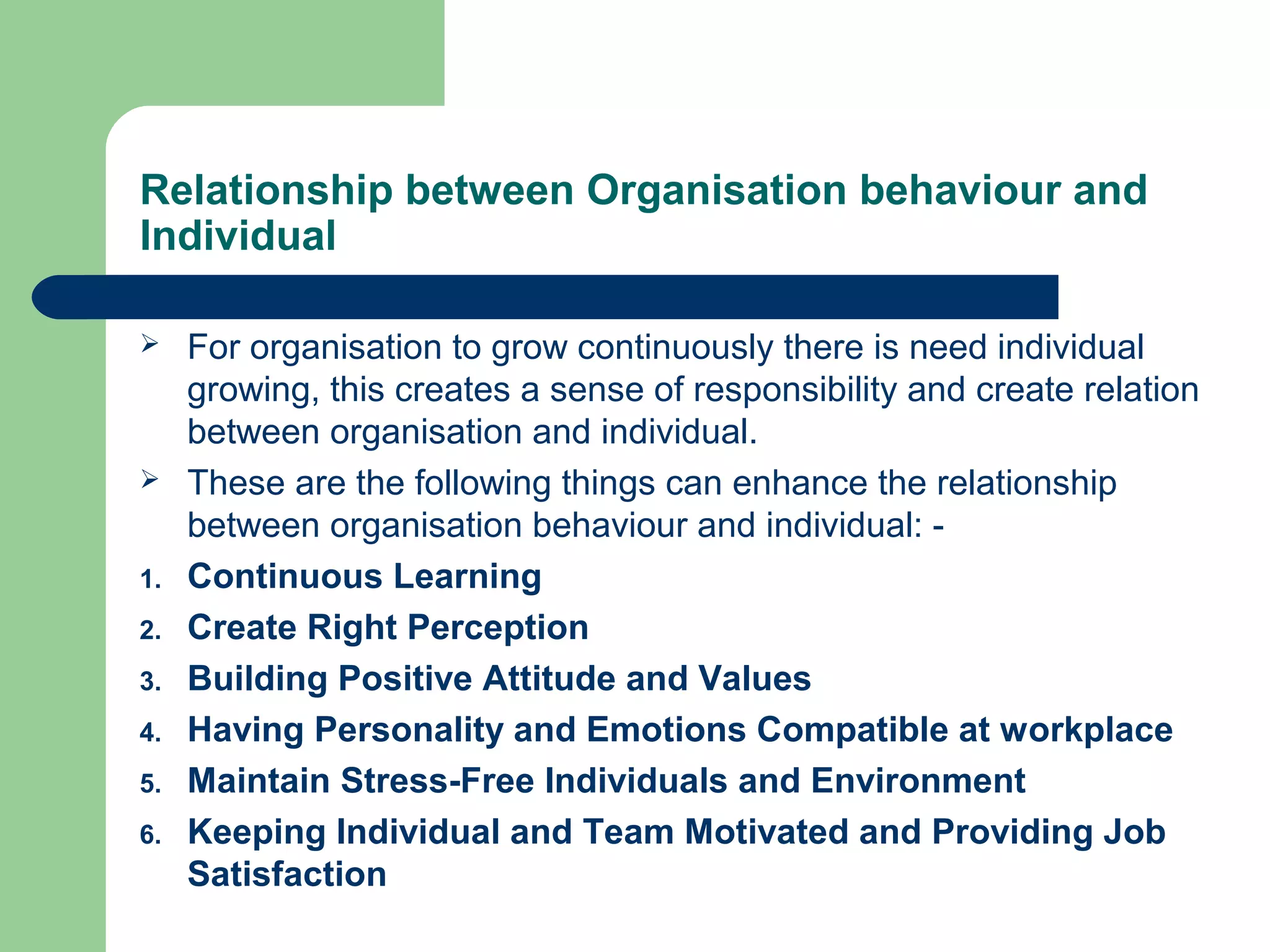 Relationship between Organisation behaviour and Individual

➢ For organisation to grow continuously there is need individual growing, this creates a sense of responsibility and create relation between organisation and individual.

➢ These are the following things can enhance the relationship between organisation behaviour and individual: -

1. Continuous Learning
2. Create Right Perception
3. Building Positive Attitude and Values
4. Having Personality and Emotions Compatible at workplace
5. Maintain Stress-Free Individuals and Environment
6. Keeping Individual and Team Motivated and Providing Job Satisfaction